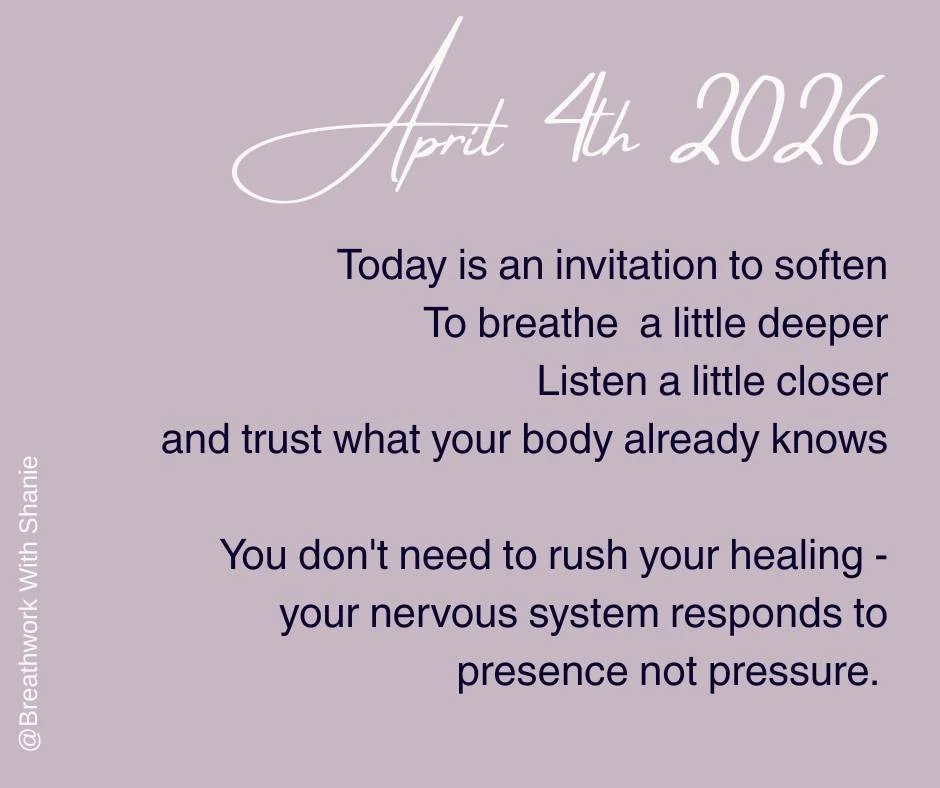 April 4th 2026

Today is an invitation to soften
To breathe a little deeper
Listen a little closer
and trust what your body already knows

You don't need to rush your healing - your nervous system responds to presence not pressure.

@Breathwork With Shanie